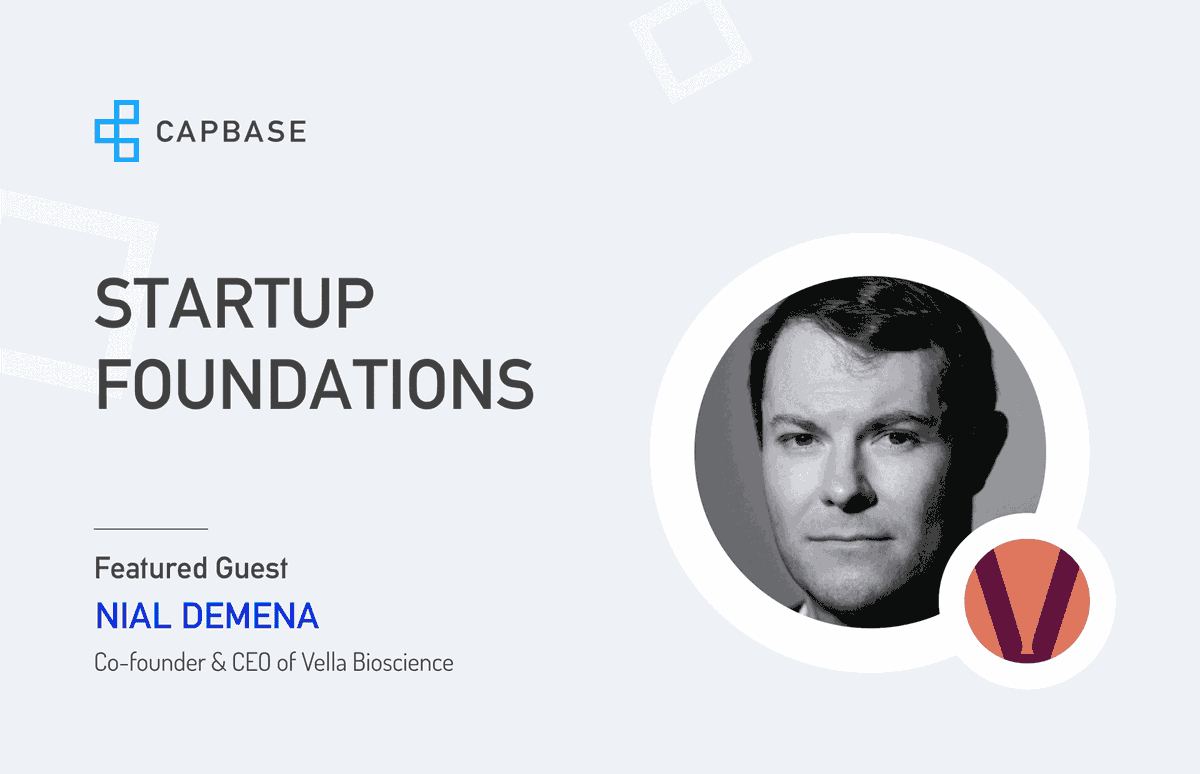 CAPBASE

STARTUP FOUNDATIONS

Featured Guest
NIAL DEMENA
Co-founder & CEO of Vella Bioscience